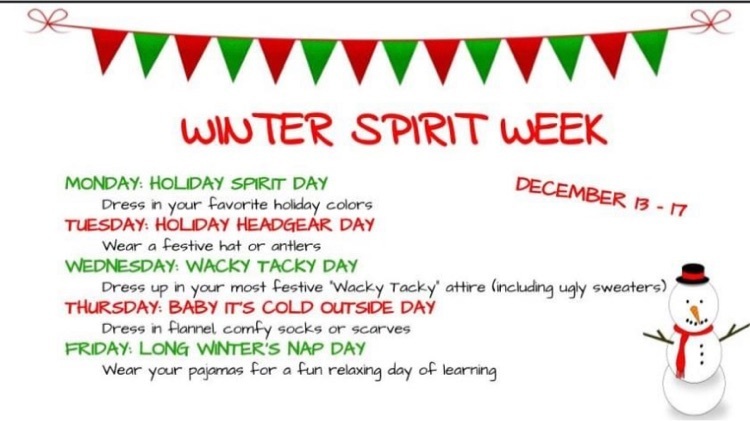 WINTER SPIRIT WEEK

DECEMBER 13 - 17

MONDAY: HOLIDAY SPIRIT DAY
Dress in your favorite holiday colors

TUESDAY: HOLIDAY HEADGEAR DAY
Wear a festive hat or antlers

WEDNESDAY: WACKY TACKY DAY
Dress up in your most festive "Wacky Tacky" attire (including ugly sweaters)

THURSDAY: BABY IT'S COLD OUTSIDE DAY
Dress in flannel, comfy socks or scarves

FRIDAY: LONG WINTER'S NAP DAY
Wear your pajamas for a fun relaxing day of learning